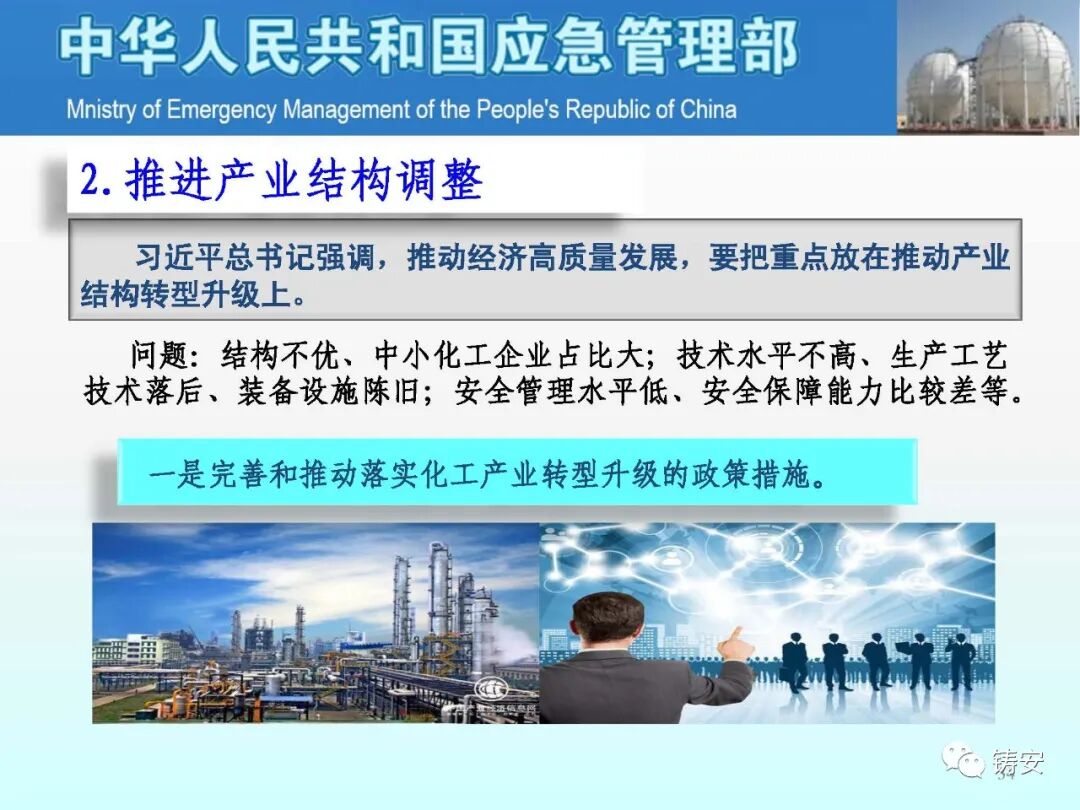 中华人民共和国应急管理部
Mnistry of Emergency Management of the People's Republic of China

2.推进产业结构调整

习近平总书记强调，推动经济高质量发展，要把重点放在推动产业结构转型升级上。

问题：结构不优、中小化工企业占比大；技术水平不高、生产工艺技术落后、装备设施陈旧；安全管理水平低、安全保障能力比较差等。

一是完善和推动落实化工产业转型升级的政策措施。

铸安